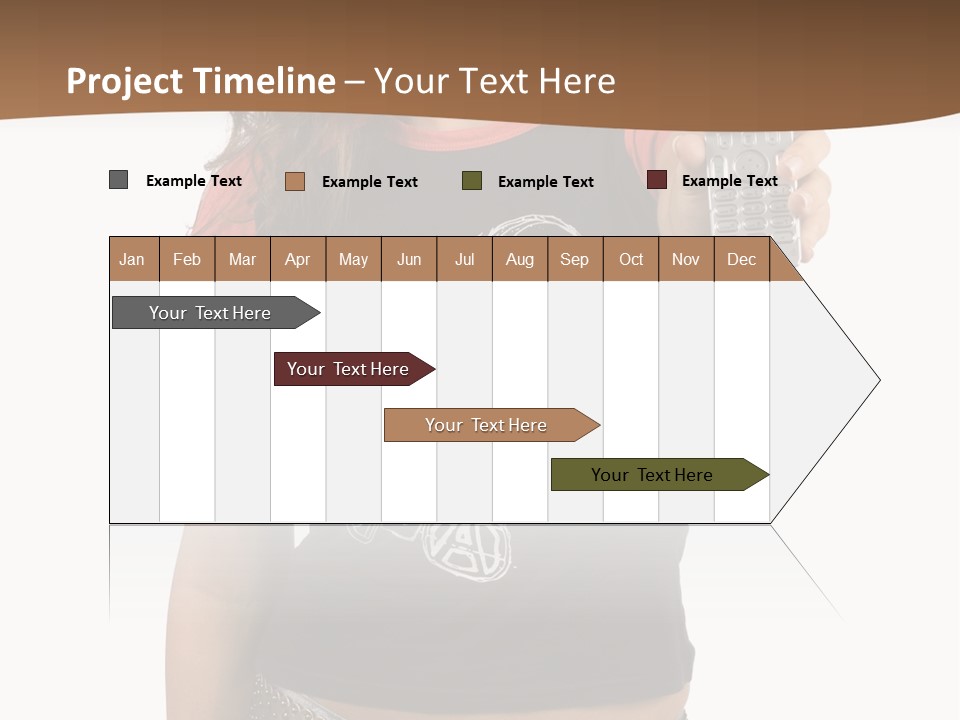 Project Timeline – Your Text Here

Example Text
Example Text
Example Text
Example Text

| Jan | Feb | Mar | Apr | May | Jun | Jul | Aug | Sep | Oct | Nov | Dec |
|---|---|---|---|---|---|---|---|---|---|---|---|

Your Text Here
Your Text Here
Your Text Here
Your Text Here